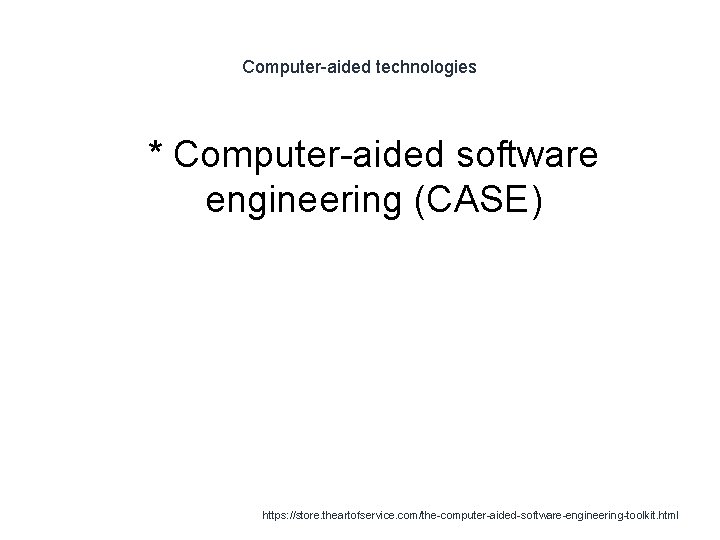 Computer-aided technologies

* Computer-aided software engineering (CASE)

https://store.theartofservice.com/the-computer-aided-software-engineering-toolkit.html